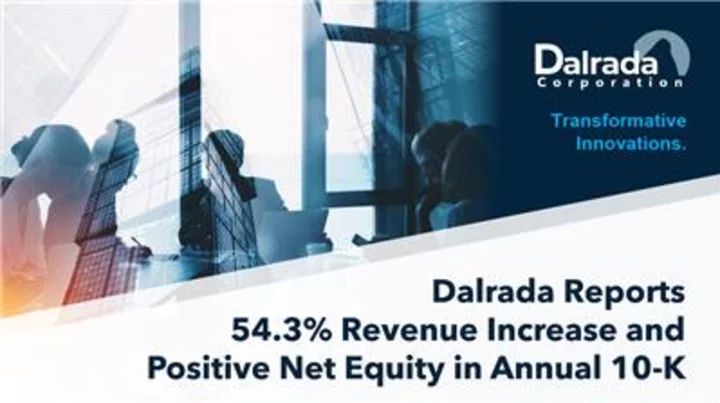 Dalrada
Corporation

Transformative
Innovations.

Dalrada Reports
54.3% Revenue Increase and
Positive Net Equity in Annual 10-K